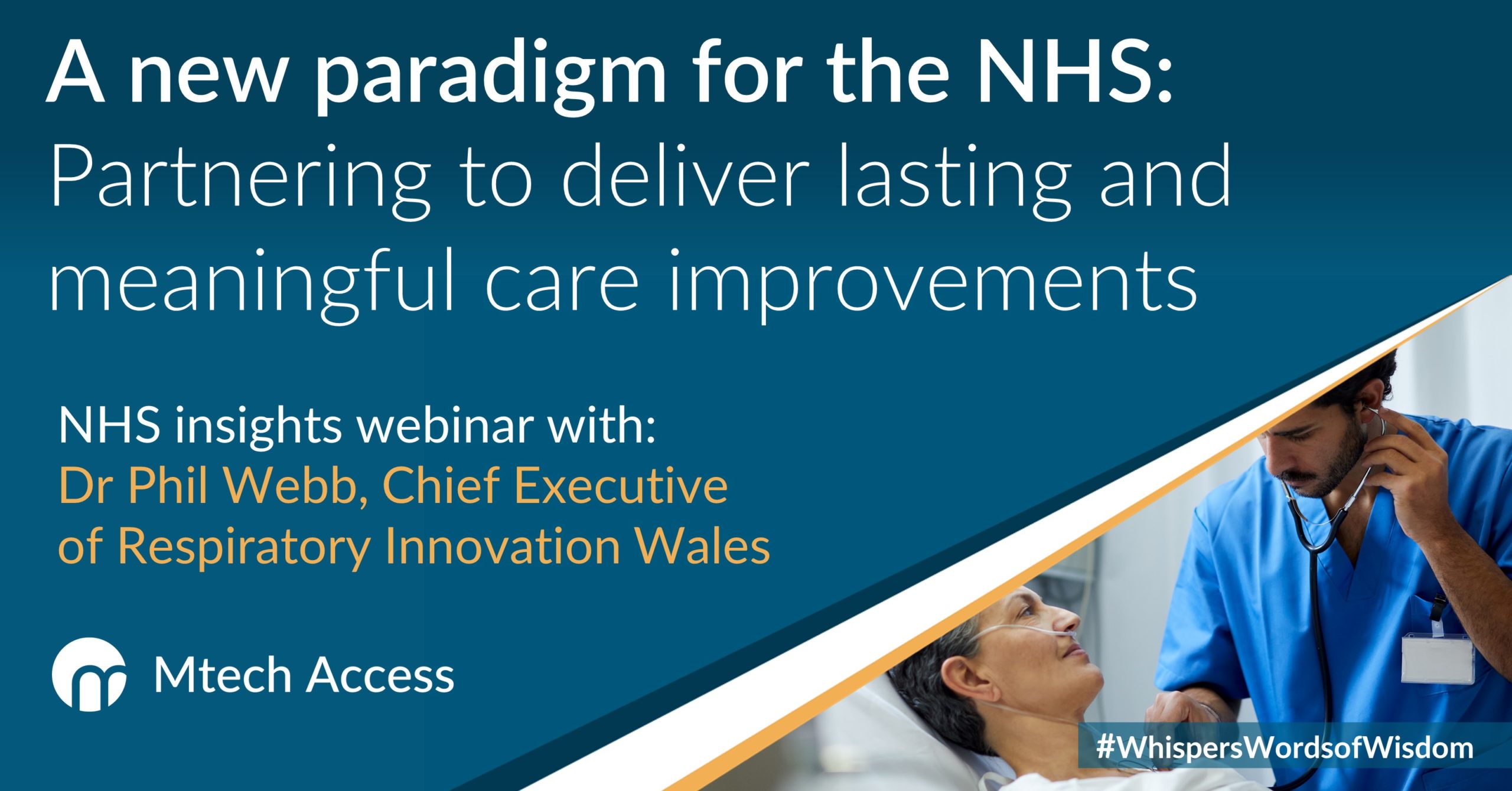 A new paradigm for the NHS:
Partnering to deliver lasting and meaningful care improvements

NHS insights webinar with:
Dr Phil Webb, Chief Executive of Respiratory Innovation Wales

Mtech Access

#WhispersWordsofWisdom